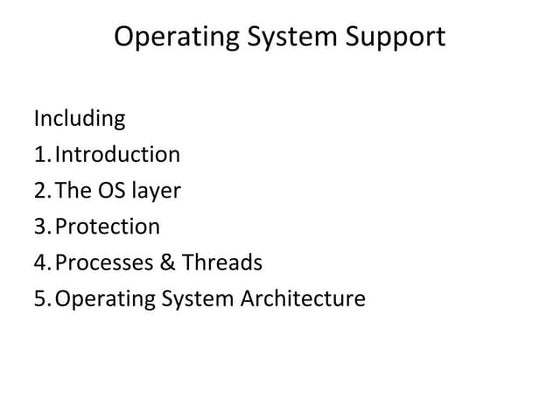 Operating System Support

Including
1. Introduction
2. The OS layer
3. Protection
4. Processes & Threads
5. Operating System Architecture